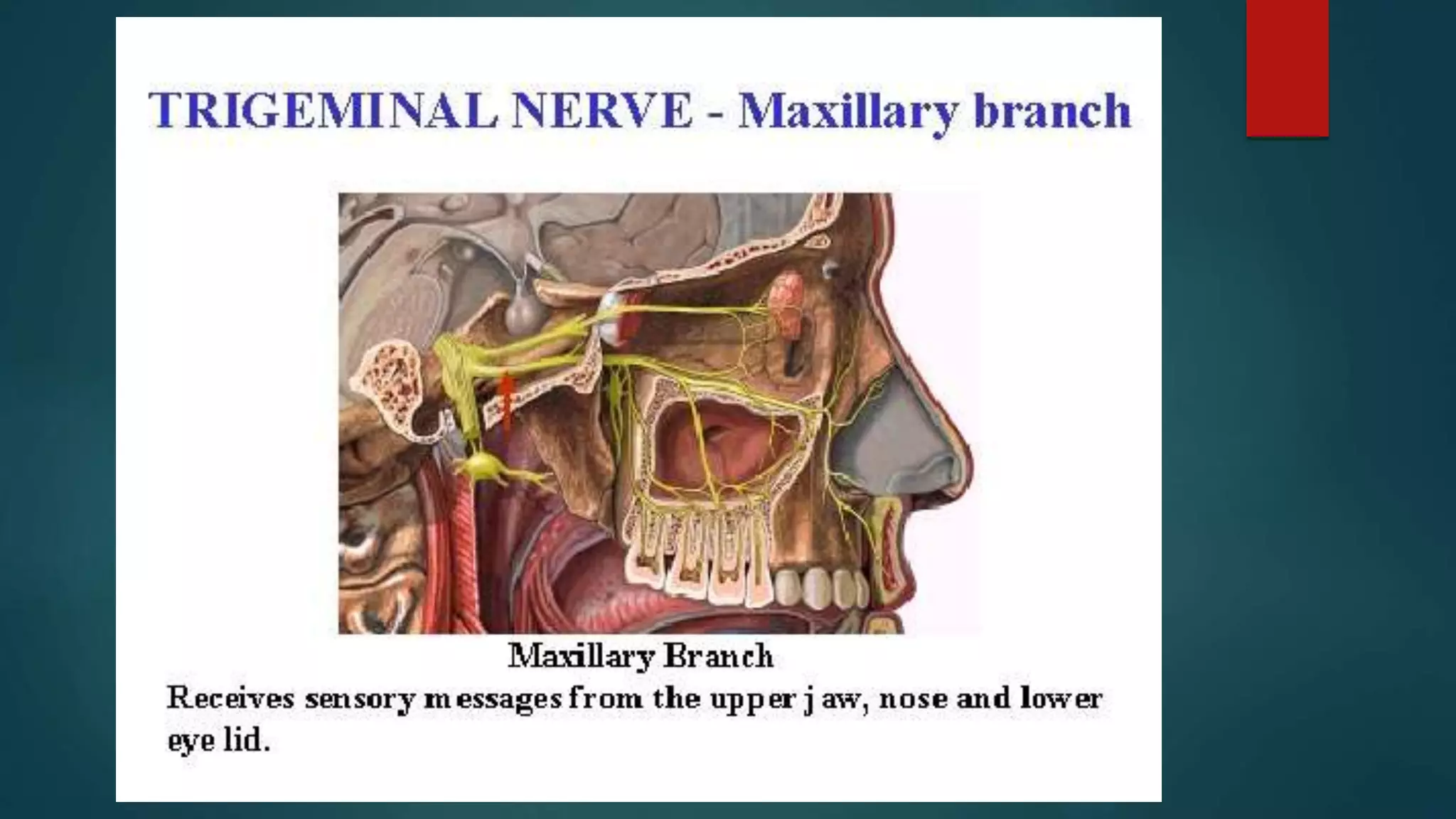 TRIGEMINAL NERVE - Maxillary branch

Maxillary Branch

Receives sensory messages from the upper jaw, nose and lower eye lid.